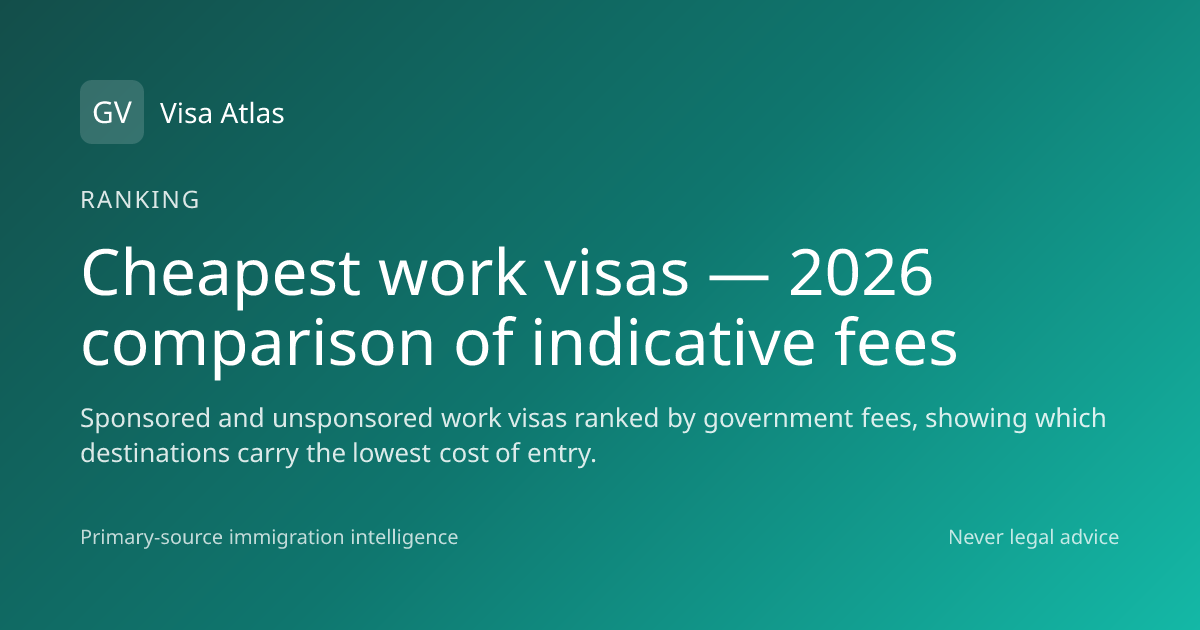 GV Visa Atlas

RANKING

Cheapest work visas — 2026 comparison of indicative fees

Sponsored and unsponsored work visas ranked by government fees, showing which destinations carry the lowest cost of entry.

Primary-source immigration intelligence

Never legal advice